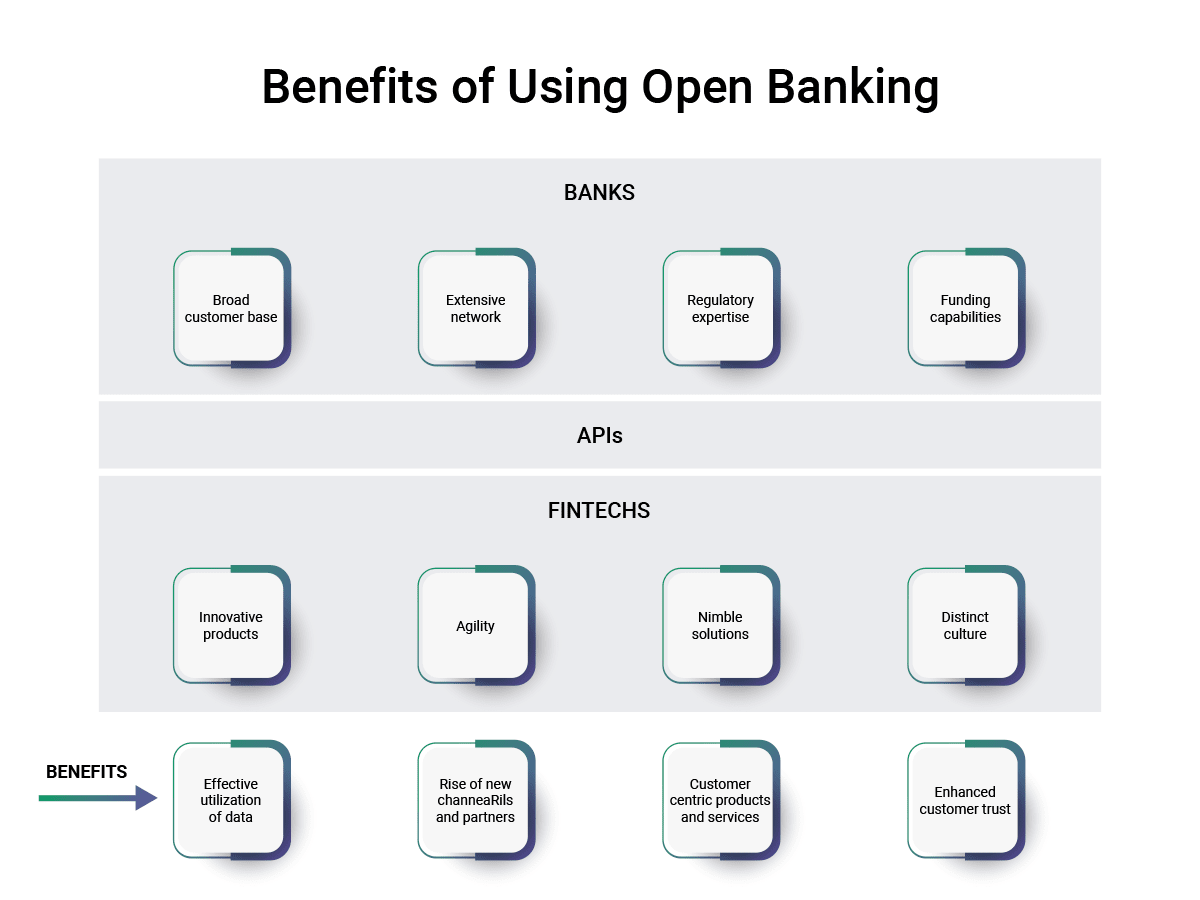 Benefits of Using Open Banking

BANKS

Broad customer base

Extensive network

Regulatory expertise

Funding capabilities

APIs

FINTECHS

Innovative products

Agility

Nimble solutions

Distinct culture

BENEFITS

Effective utilization of data

Rise of new channeaRils and partners

Customer centric products and services

Enhanced customer trust